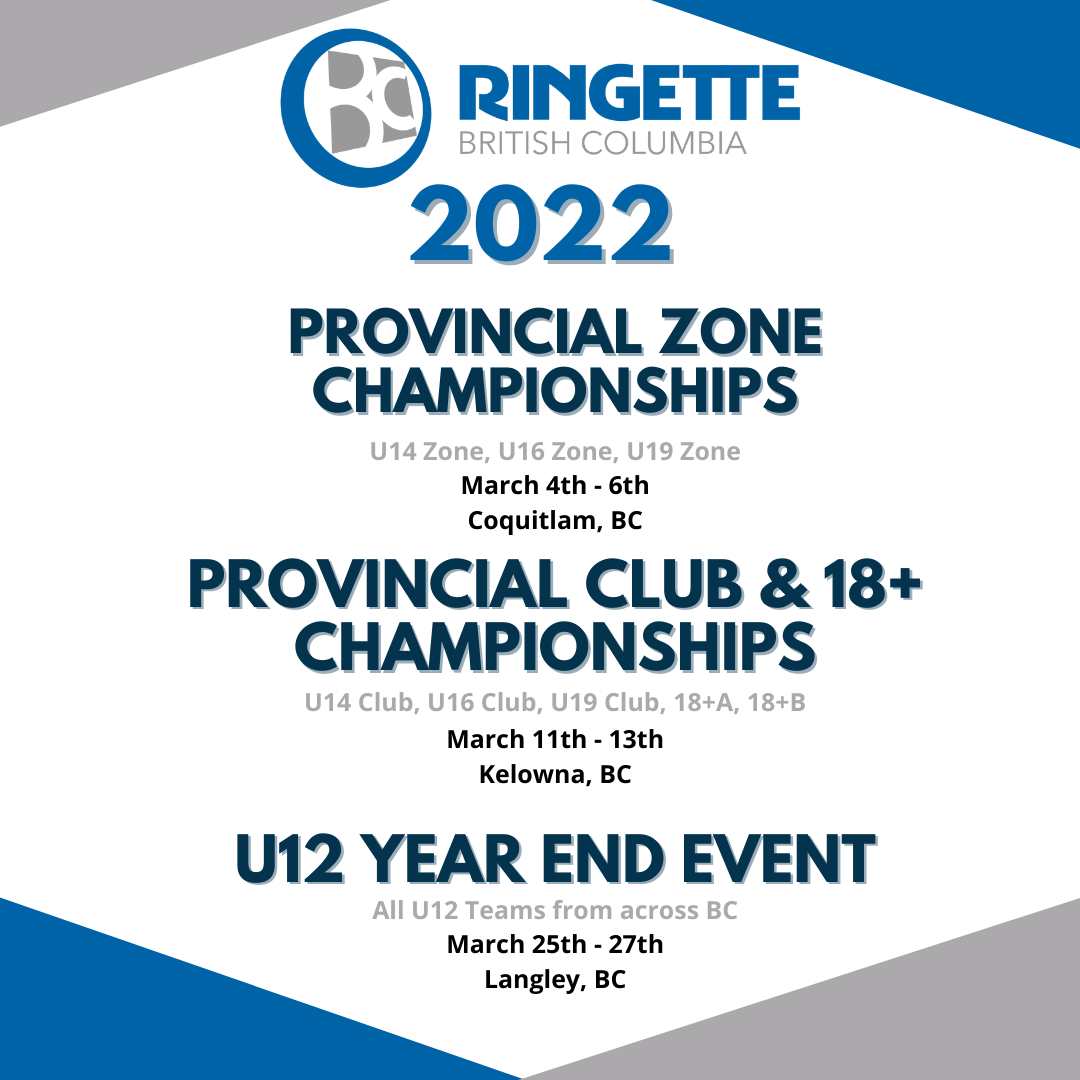 BC RINGETTE
BRITISH COLUMBIA

2022

PROVINCIAL ZONE CHAMPIONSHIPS

U14 Zone, U16 Zone, U19 Zone
March 4th - 6th
Coquitlam, BC

PROVINCIAL CLUB & 18+ CHAMPIONSHIPS

U14 Club, U16 Club, U19 Club, 18+A, 18+B
March 11th - 13th
Kelowna, BC

U12 YEAR END EVENT

All U12 Teams from across BC
March 25th - 27th
Langley, BC